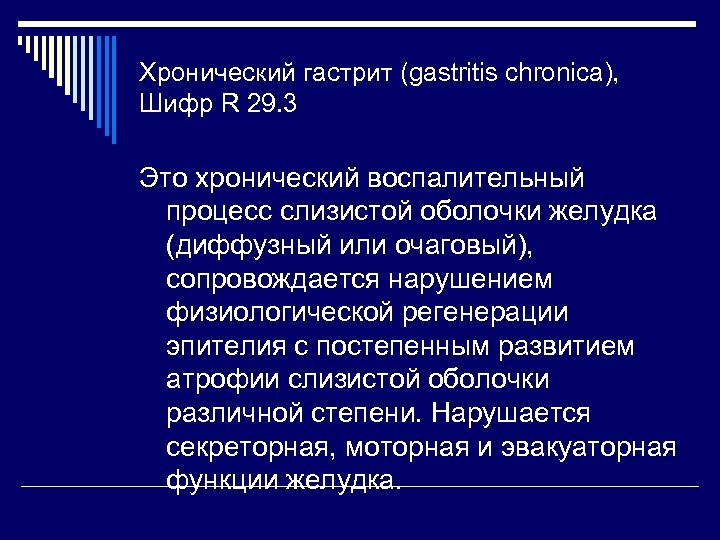 Хронический гастрит (gastritis chronica), Шифр R 29.3

Это хронический воспалительный процесс слизистой оболочки желудка (диффузный или очаговый), сопровождается нарушением физиологической регенерации эпителия с постепенным развитием атрофии слизистой оболочки различной степени. Нарушается секреторная, моторная и эвакуаторная функции желудка.